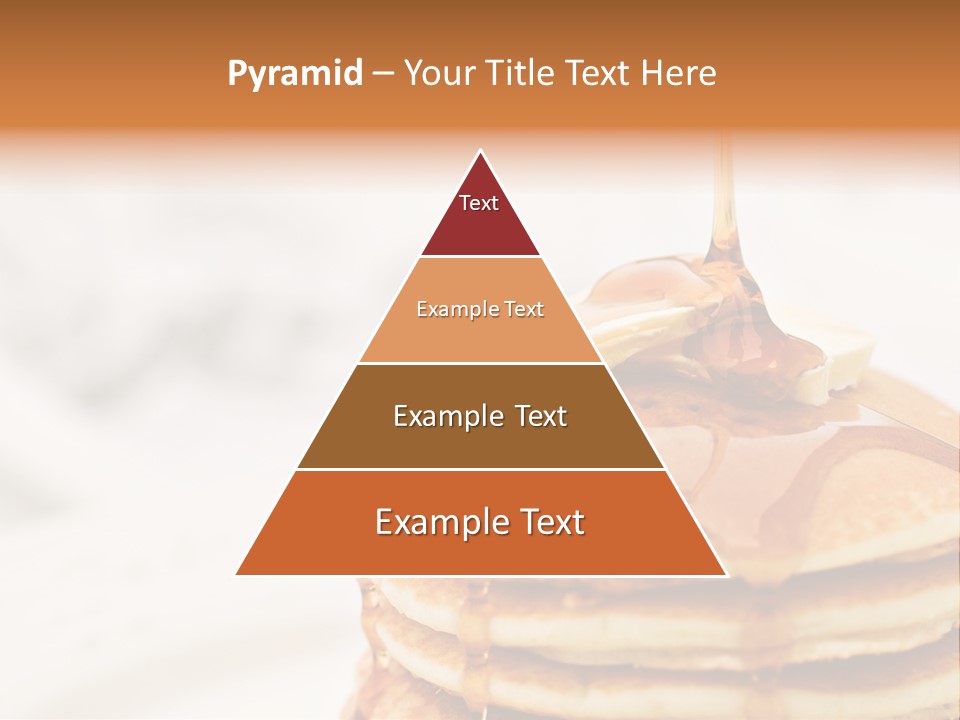 Pyramid – Your Title Text Here

Text

Example Text

Example Text

Example Text